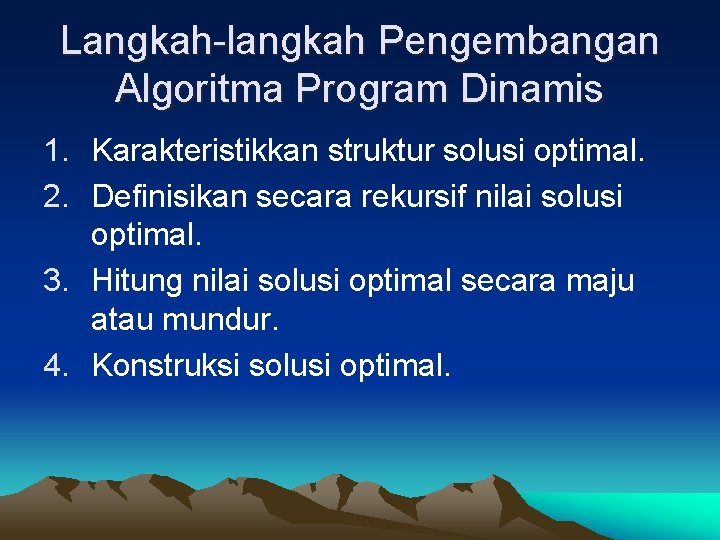 Langkah-langkah Pengembangan Algoritma Program Dinamis

1. Karakteristikkan struktur solusi optimal.
2. Definisikan secara rekursif nilai solusi optimal.
3. Hitung nilai solusi optimal secara maju atau mundur.
4. Konstruksi solusi optimal.